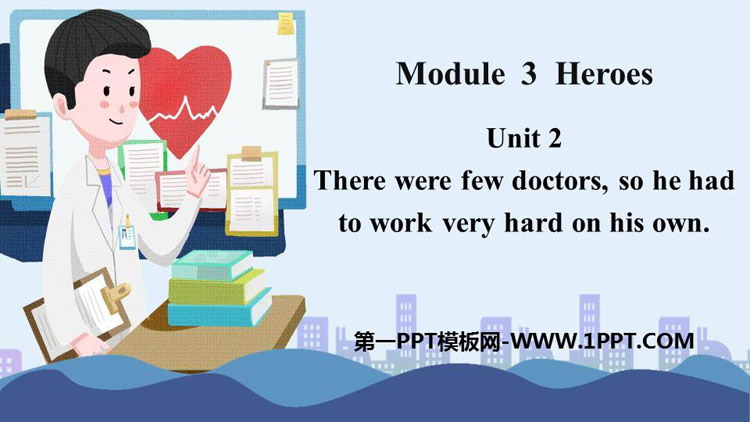 Module 3 Heroes

Unit 2

There were few doctors, so he had to work very hard on his own.

第一PPT模板网-WWW.1PPT.COM